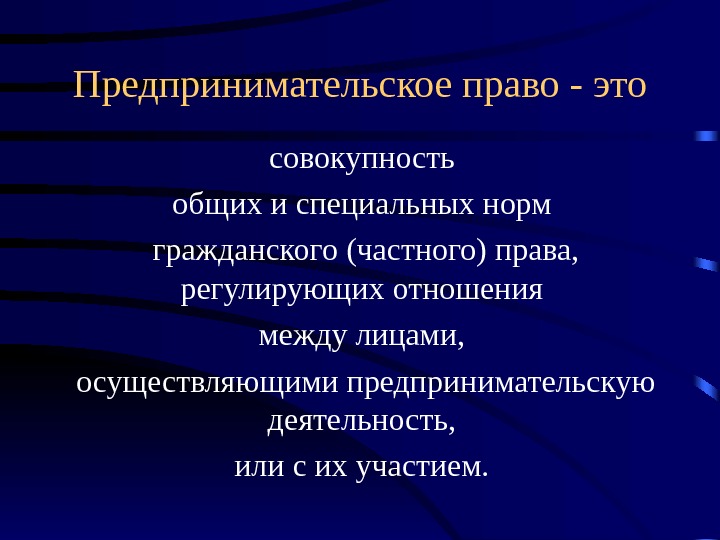 Предпринимательское право - это

совокупность

общих и специальных норм

гражданского (частного) права, регулирующих отношения

между лицами,

осуществляющими предпринимательскую деятельность,

или с их участием.